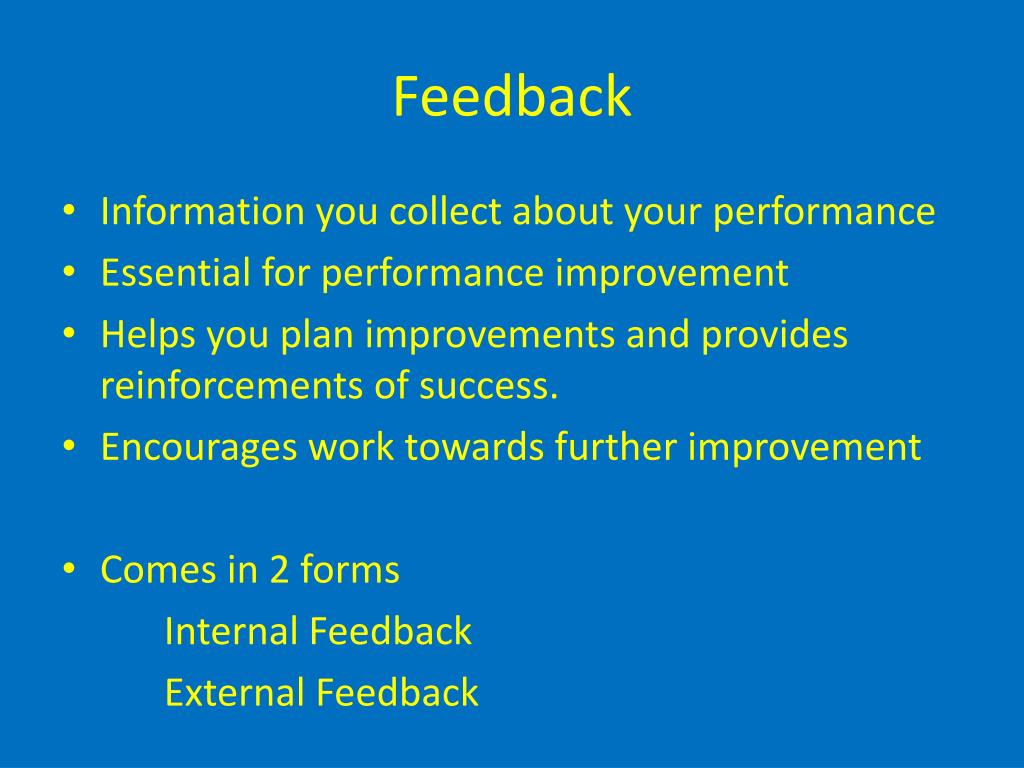 Feedback

• Information you collect about your performance
• Essential for performance improvement
• Helps you plan improvements and provides reinforcements of success.
• Encourages work towards further improvement

• Comes in 2 forms
Internal Feedback
External Feedback